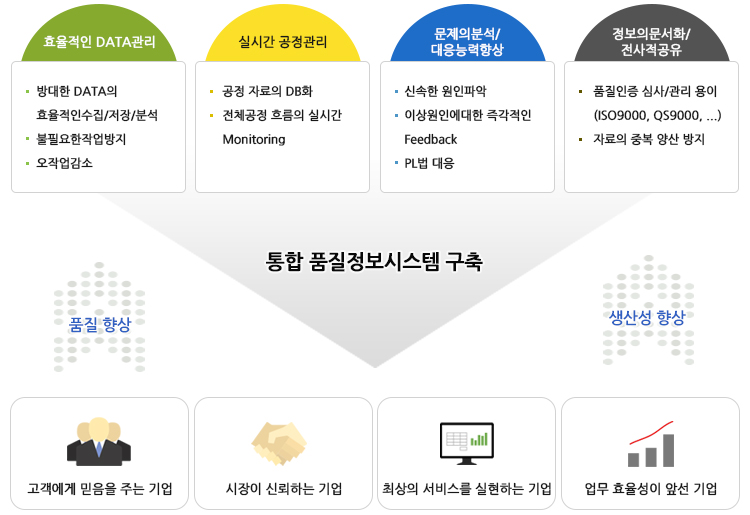 효율적인 DATA관리

- 방대한 DATA의 효율적인수집/저장/분석
- 불필요한작업방지
- 오작업감소

실시간 공정관리

- 공정 자료의 DB화
- 전체공정 흐름의 실시간 Monitoring

문제의분석/ 대응능력향상

- 신속한 원인파악
- 이상원인에대한 즉각적인 Feedback
- PL법 대응

정보의문서화/ 전사적공유

- 품질인증 심사/관리 용이 (ISO9000, QS9000, ...)
- 자료의 중복 양산 방지

통합 품질정보시스템 구축

품질 향상

생산성 향상

고객에게 믿음을 주는 기업

시장이 신뢰하는 기업

최상의 서비스를 실현하는 기업

업무 효율성이 앞선 기업